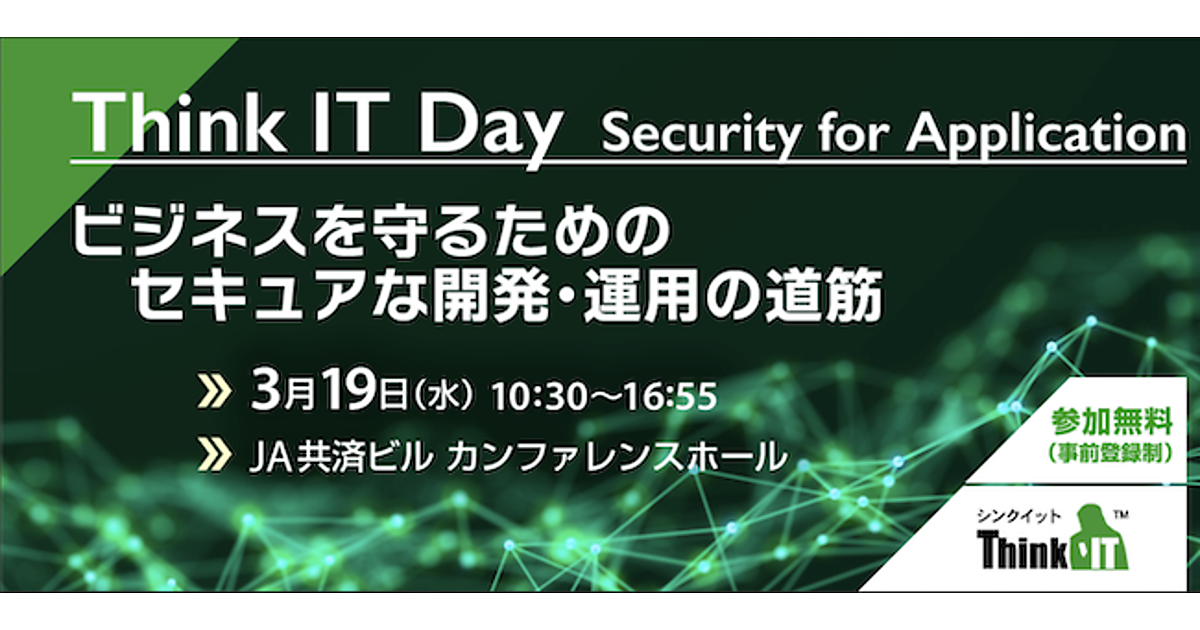 Think IT Day Security for Application

ビジネスを守るための
セキュアな開発・運用の道筋

» 3月19日(水) 10:30〜16:55
» JA共済ビル カンファレンスホール

参加無料
(事前登録制)

シンクイット
Think IT ™